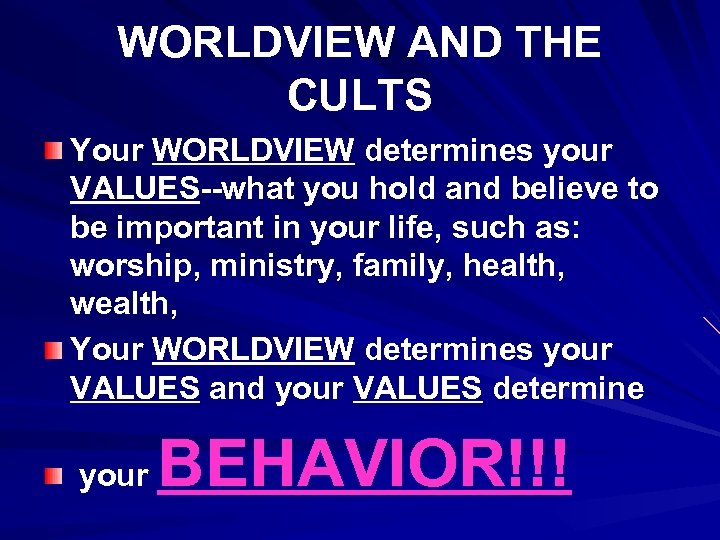 WORLDVIEW AND THE CULTS

Your WORLDVIEW determines your VALUES--what you hold and believe to be important in your life, such as: worship, ministry, family, health, wealth,

Your WORLDVIEW determines your VALUES and your VALUES determine

your BEHAVIOR!!!